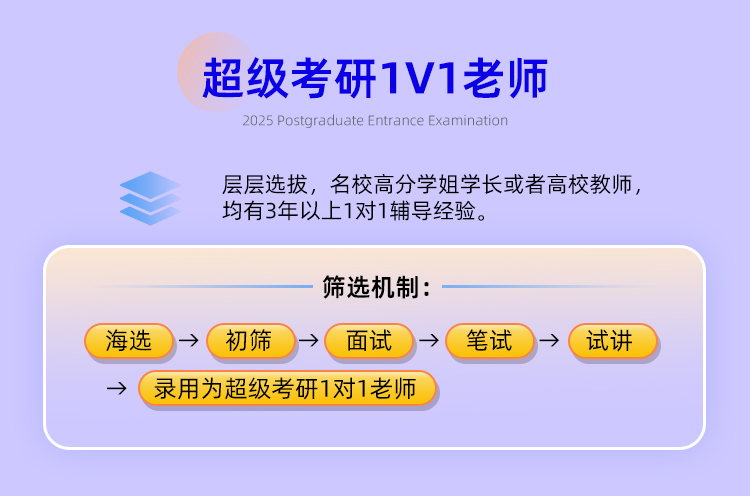 超级考研1V1老师
2025 Postgraduate Entrance Examination

层层选拔，名校高分学姐学长或者高校教师，均有3年以上1对1辅导经验。

筛选机制：

海选 → 初筛 → 面试 → 笔试 → 试讲
→ 录用为超级考研1对1老师